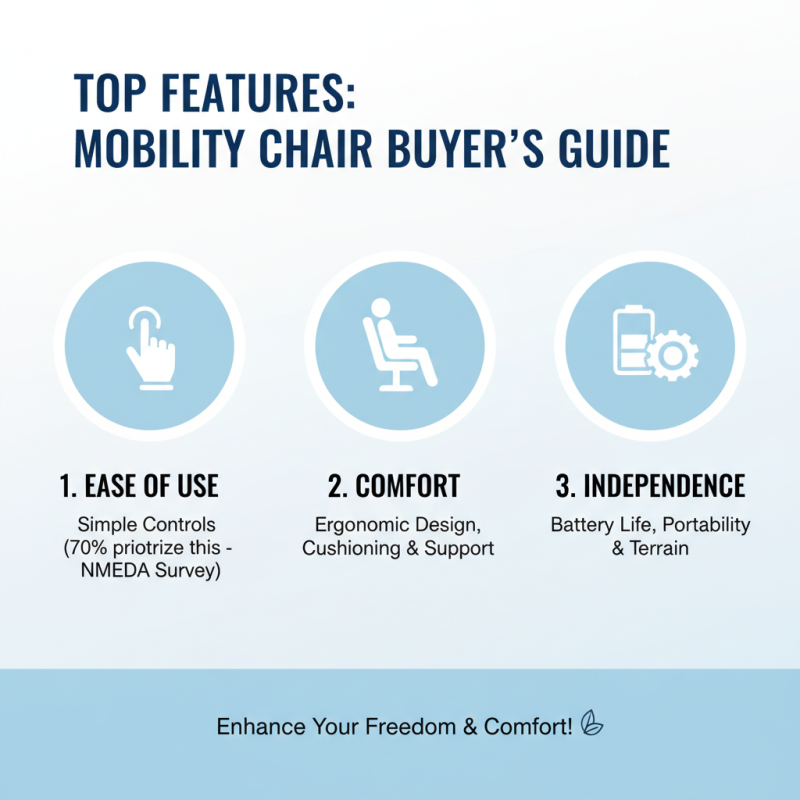 TOP FEATURES:
MOBILITY CHAIR BUYER'S GUIDE

1. EASE OF USE
Simple Controls (70% priotrize this - NMEDA Survey)

2. COMFORT
Ergonomic Design, Cushioning & Support

3. INDEPENDENCE
Battery Life, Portability & Terrain

Enhance Your Freedom & Comfort!